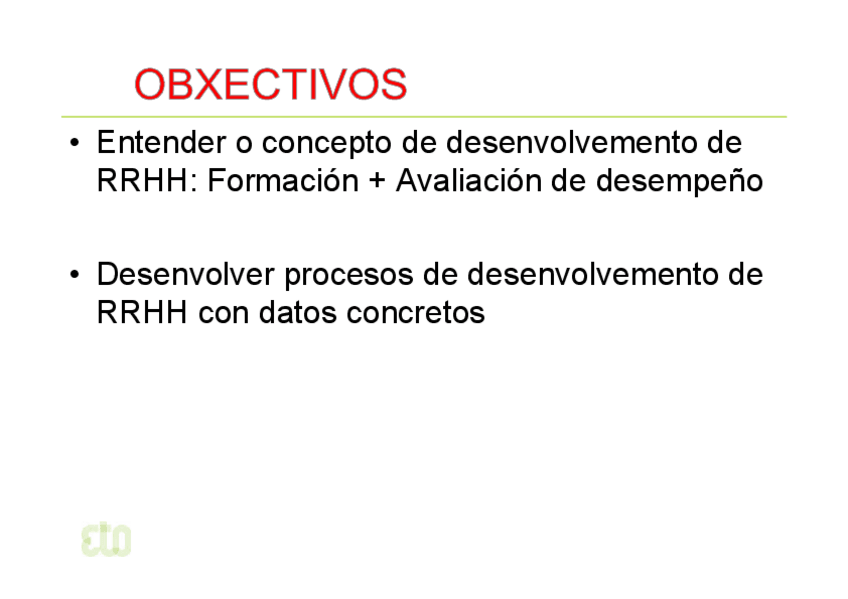 OBXECTIVOS

• Entender o concepto de desenvolvemento de RRHH: Formación + Avaliación de desempeño

• Desenvolver procesos de desenvolvemento de RRHH con datos concretos

eto